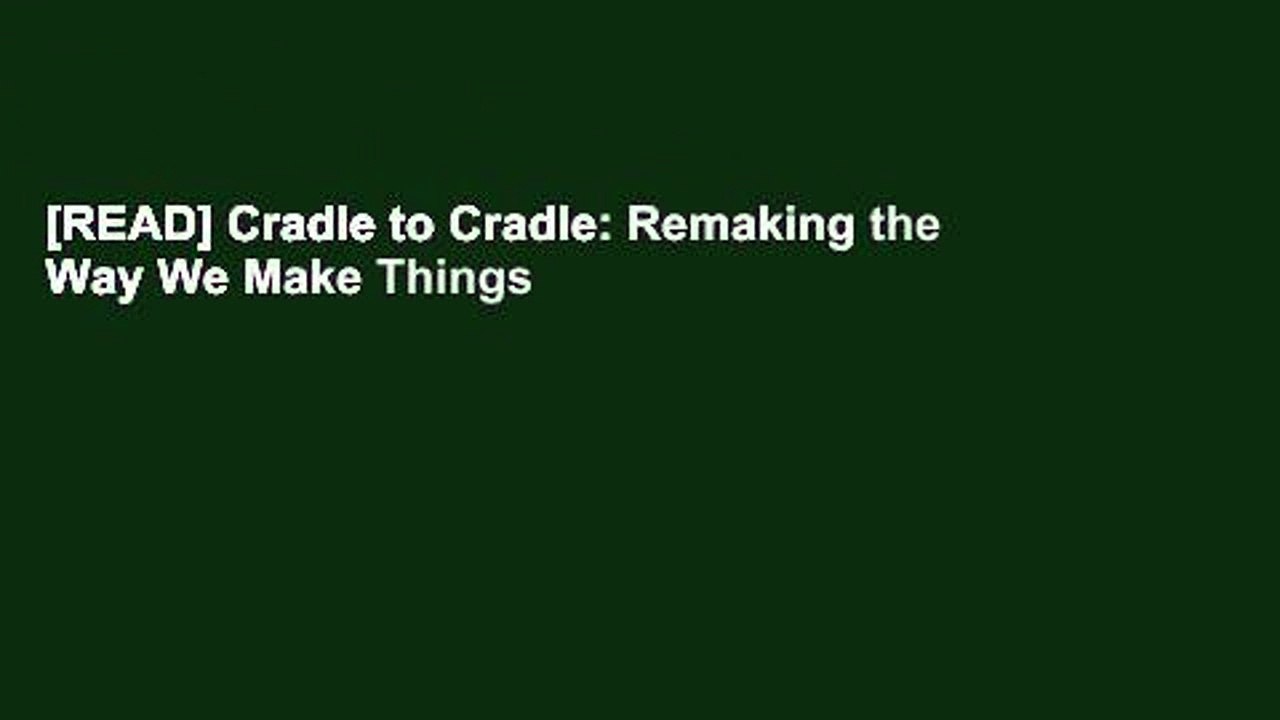 [READ] Cradle to Cradle: Remaking the Way We Make Things